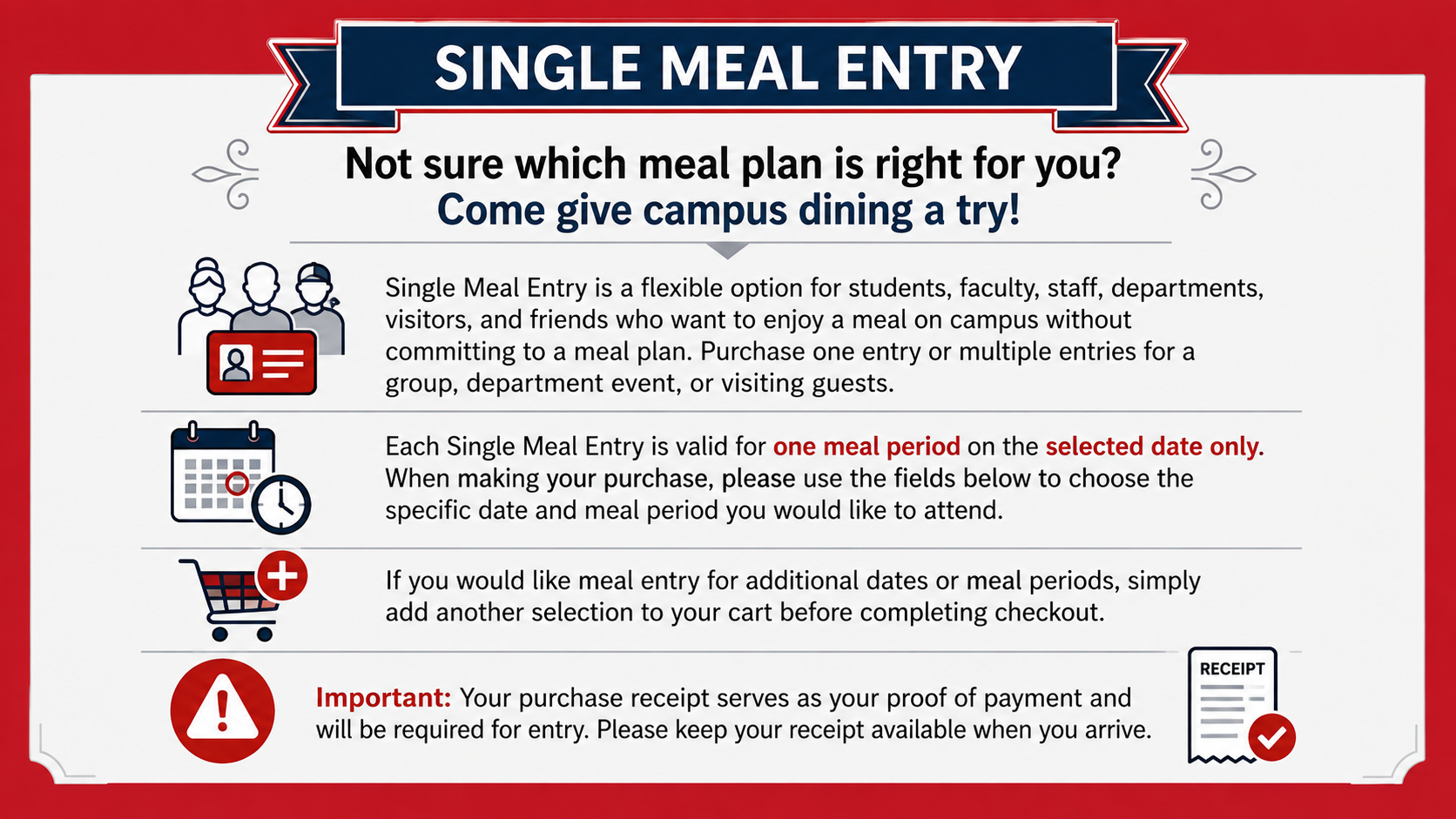 SINGLE MEAL ENTRY

Not sure which meal plan is right for you?
Come give campus dining a try!

Single Meal Entry is a flexible option for students, faculty, staff, departments, visitors, and friends who want to enjoy a meal on campus without committing to a meal plan. Purchase one entry or multiple entries for a group, department event, or visiting guests.

Each Single Meal Entry is valid for one meal period on the selected date only. When making your purchase, please use the fields below to choose the specific date and meal period you would like to attend.

If you would like meal entry for additional dates or meal periods, simply add another selection to your cart before completing checkout.

Important: Your purchase receipt serves as your proof of payment and will be required for entry. Please keep your receipt available when you arrive.

RECEIPT